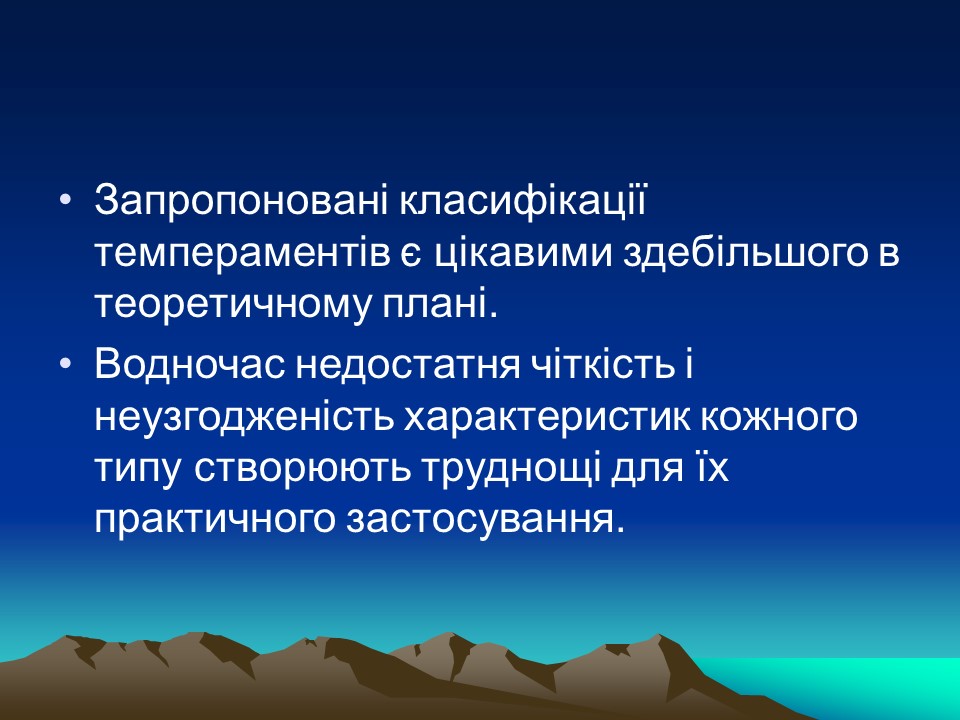 • Запропоновані класифікації темпераментів є цікавими здебільшого в теоретичному плані.

• Водночас недостатня чіткість і неузгодженість характеристик кожного типу створюють труднощі для їх практичного застосування.